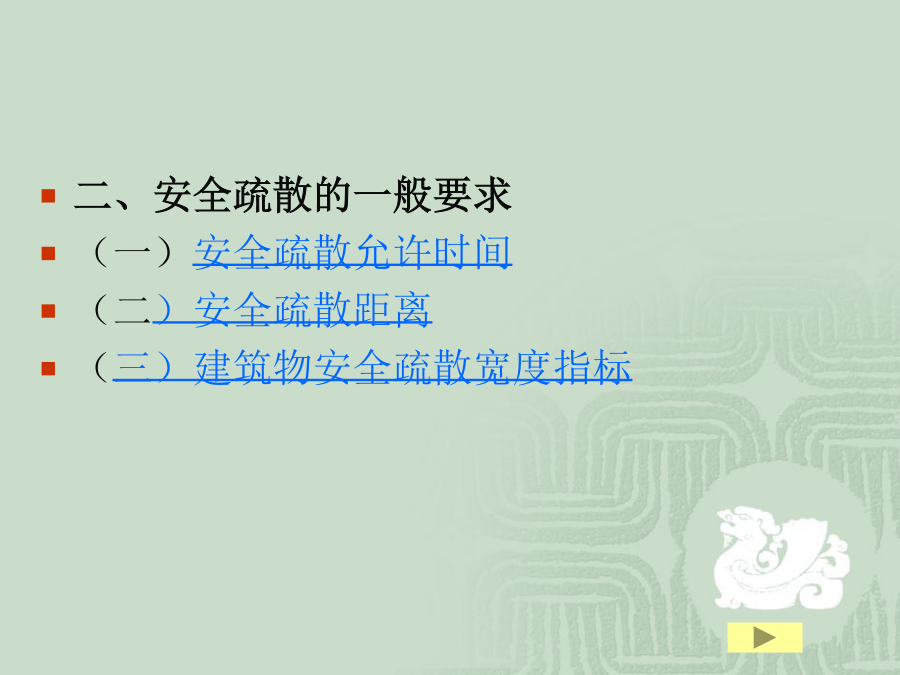 二、安全疏散的一般要求

（一）安全疏散允许时间

（二）安全疏散距离

（三）建筑物安全疏散宽度指标